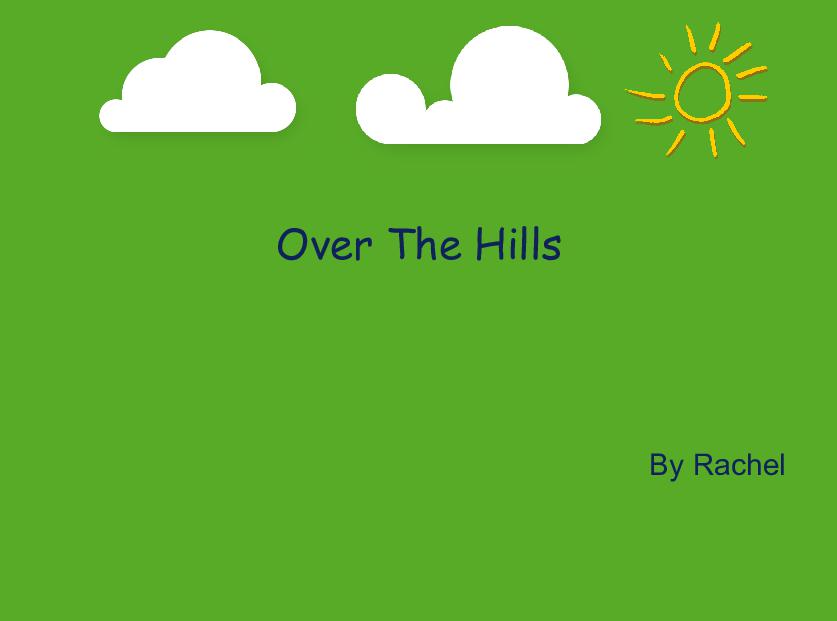 Over The Hills

By Rachel